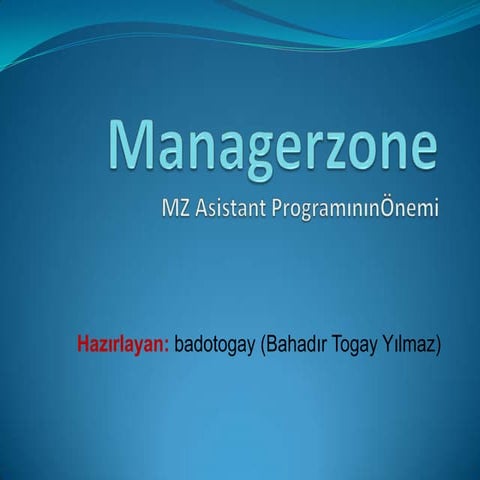 Managerzone

MZ Asistant ProgramınınÖnemi

Hazırlayan: badotogay (Bahadır Togay Yılmaz)